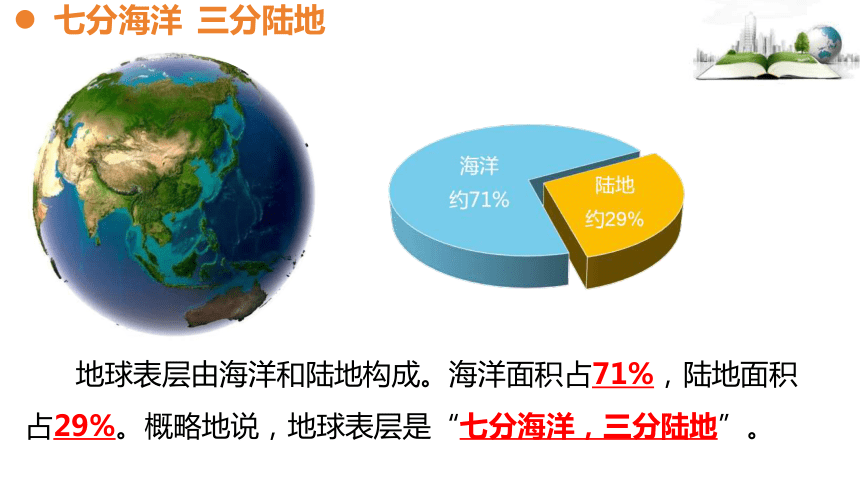 七分海洋 三分陆地

海洋
约71%

陆地
约29%

地球表层由海洋和陆地构成。海洋面积占71%，陆地面积占29%。概略地说，地球表层是“七分海洋，三分陆地”。